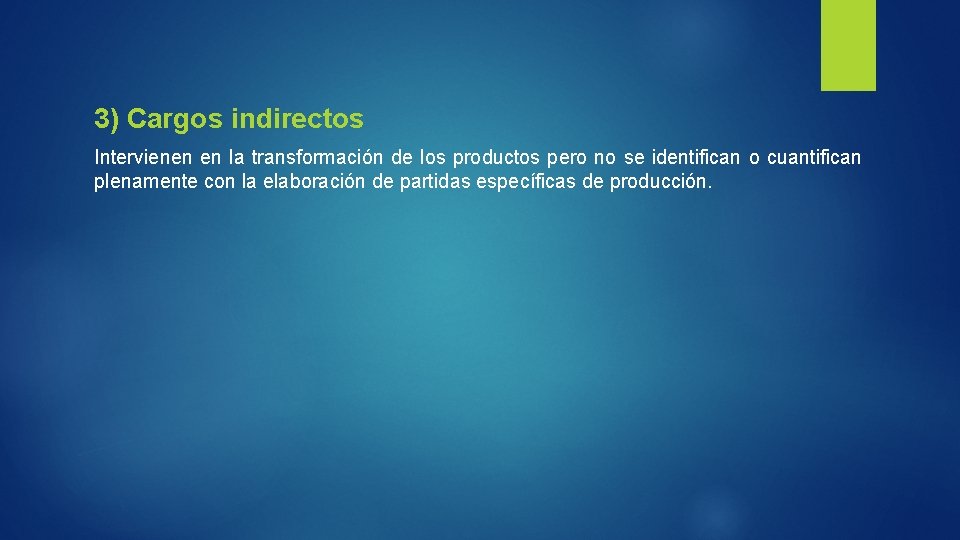 3) Cargos indirectos

Intervienen en la transformación de los productos pero no se identifican o cuantifican plenamente con la elaboración de partidas específicas de producción.